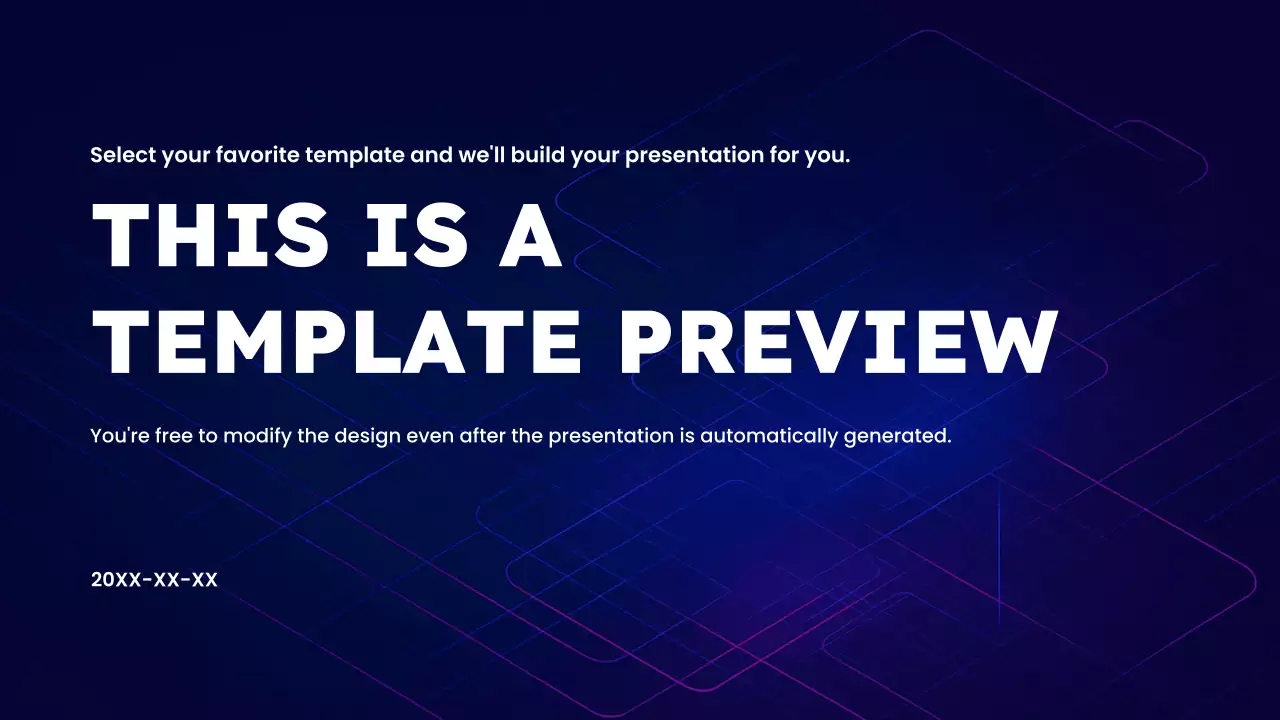 Select your favorite template and we'll build your presentation for you.

THIS IS A TEMPLATE PREVIEW

You're free to modify the design even after the presentation is automatically generated.

20XX-XX-XX